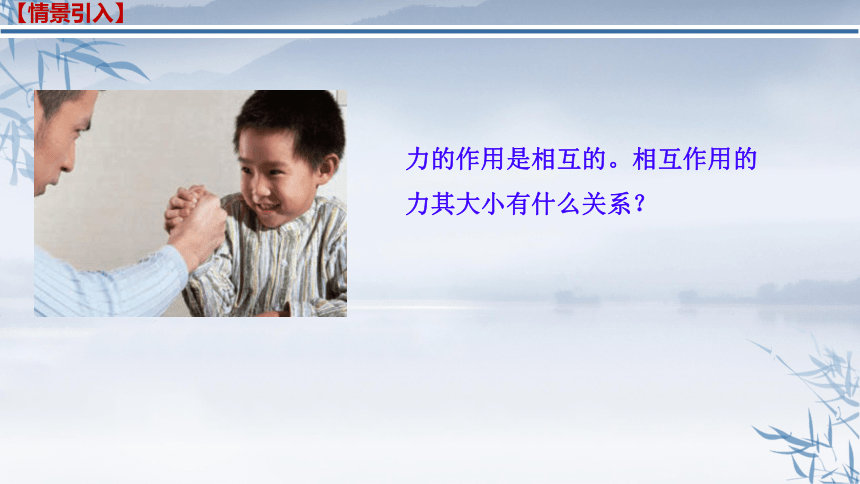 【情景引入】

力的作用是相互的。相互作用的力其大小有什么关系？